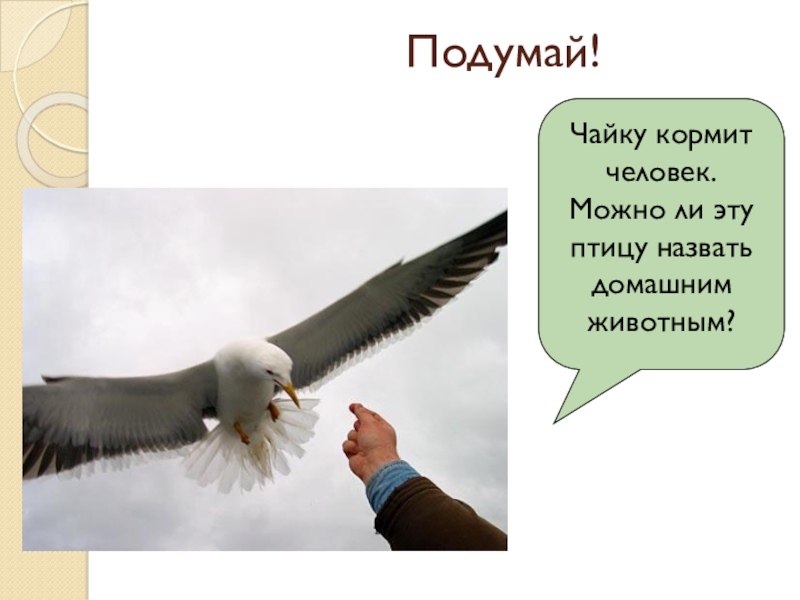 Подумай!

Чайку кормит человек. Можно ли эту птицу назвать домашним животным?